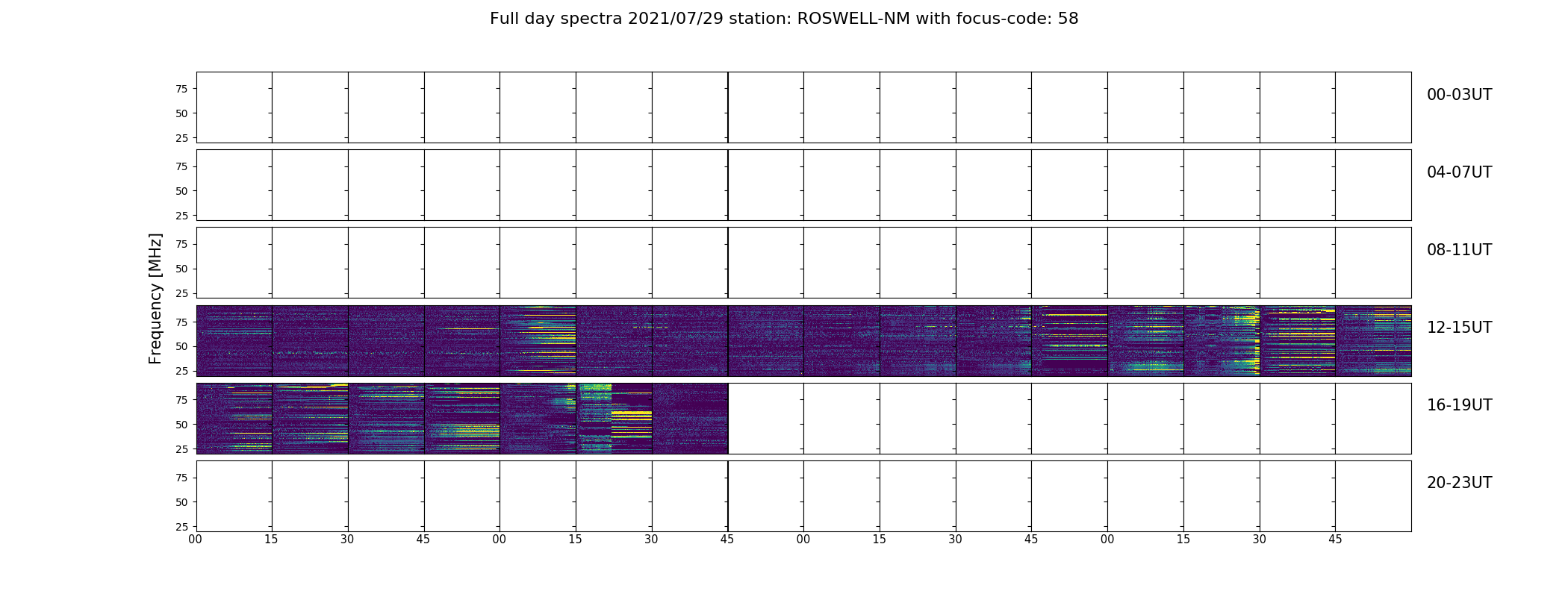 Full day spectra 2021/07/29 station: ROSWELL-NM with focus-code: 58

Frequency [MHz]

75
50
25
00-03UT

75
50
25
04-07UT

75
50
25
08-11UT

75
50
25
12-15UT

75
50
25
16-19UT

75
50
25
20-23UT

00 15 30 45 00 15 30 45 00 15 30 45 00 15 30 45